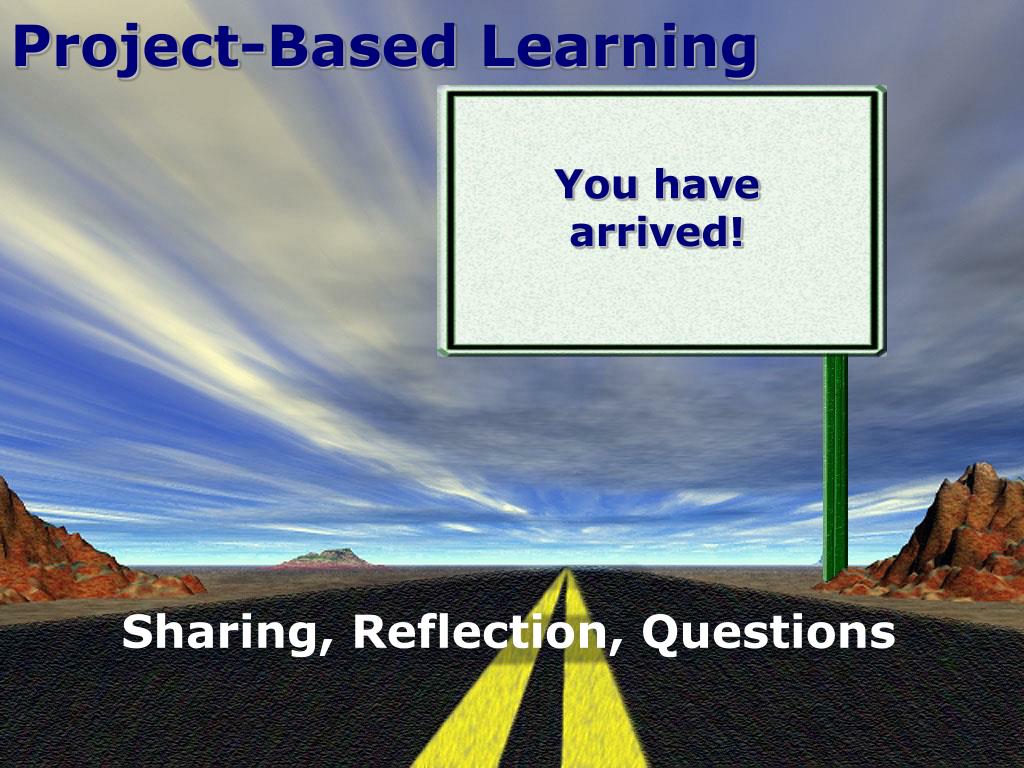 Project-Based Learning

You have arrived!

Sharing, Reflection, Questions